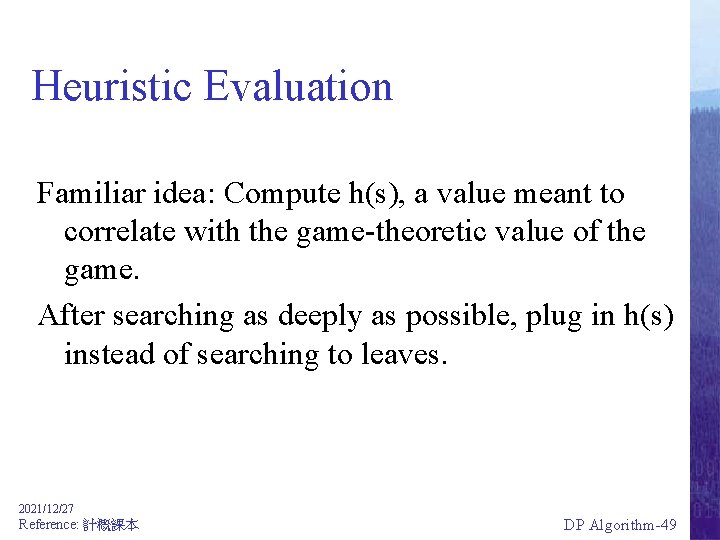 Heuristic Evaluation

Familiar idea: Compute h(s), a value meant to correlate with the game-theoretic value of the game.

After searching as deeply as possible, plug in h(s) instead of searching to leaves.

2021/12/27
Reference: 計概課本

DP Algorithm-49